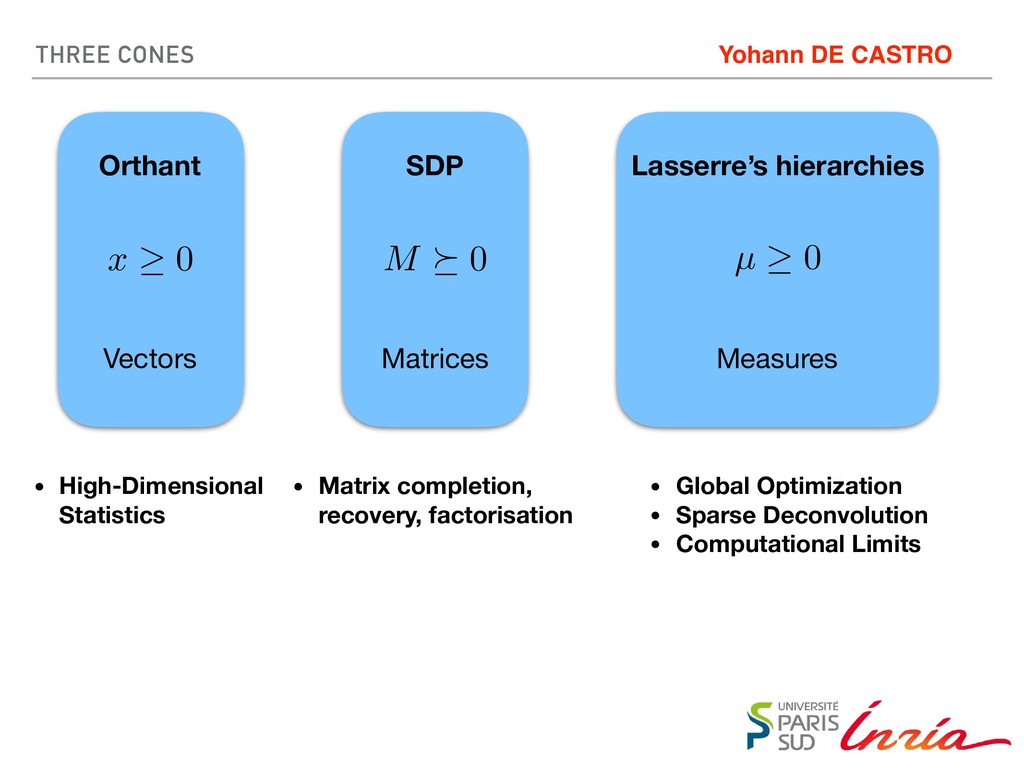 THREE CONES

Yohann DE CASTRO

Orthant

$x \geq 0$

Vectors

SDP

$M \succeq 0$

Matrices

Lasserre's hierarchies

$\mu \geq 0$

Measures

• High-Dimensional Statistics

• Matrix completion, recovery, factorisation

• Global Optimization
• Sparse Deconvolution
• Computational Limits

UNIVERSITÉ PARIS SUD

Inria